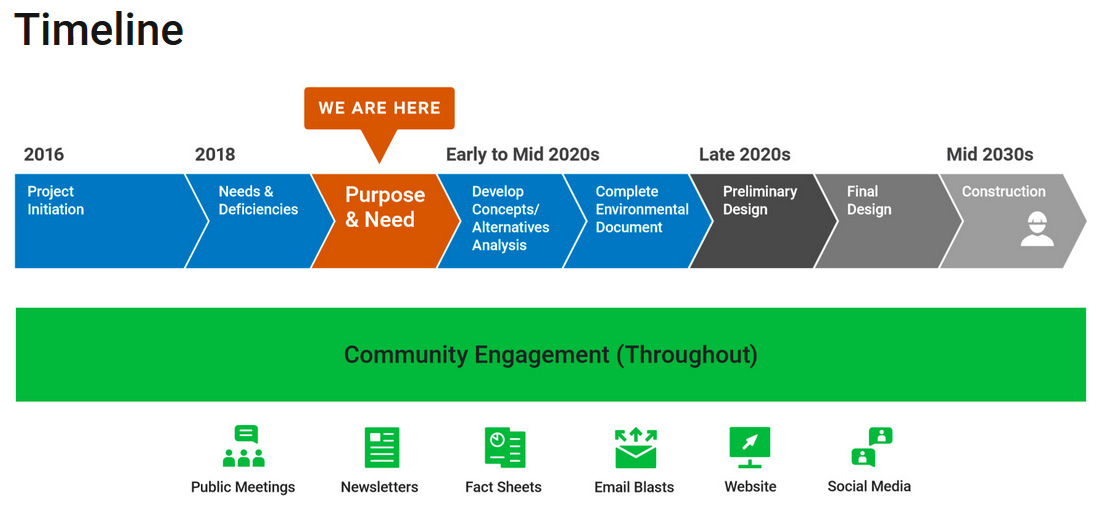 Timeline

WE ARE HERE

2016

2018

Early to Mid 2020s

Late 2020s

Mid 2030s

Project Initiation

Needs & Deficiencies

Purpose & Need

Develop Concepts/ Alternatives Analysis

Complete Environmental Document

Preliminary Design

Final Design

Construction

Community Engagement (Throughout)

Public Meetings

Newsletters

Fact Sheets

Email Blasts

Website

Social Media